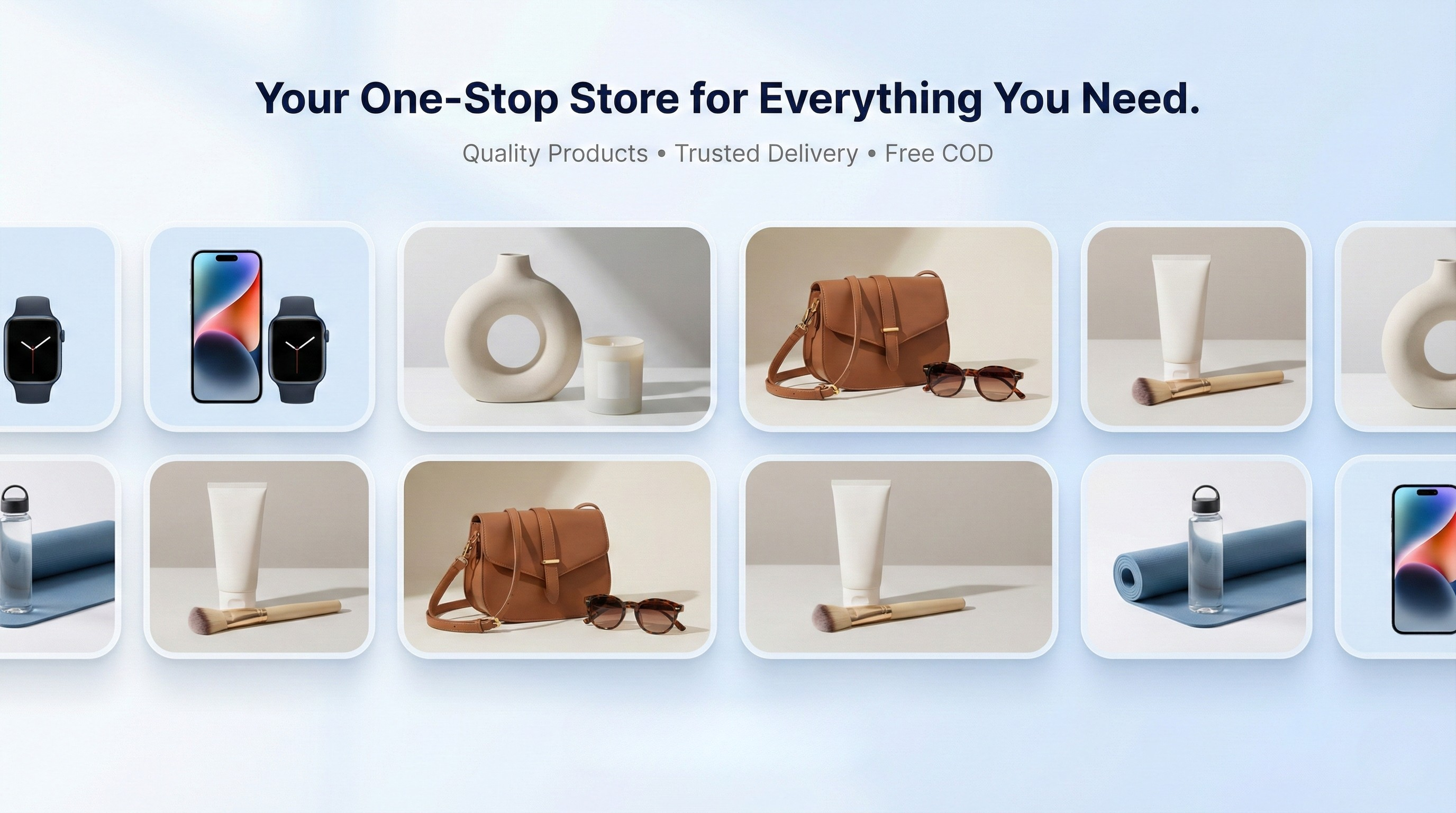 Your One-Stop Store for Everything You Need.

Quality Products • Trusted Delivery • Free COD